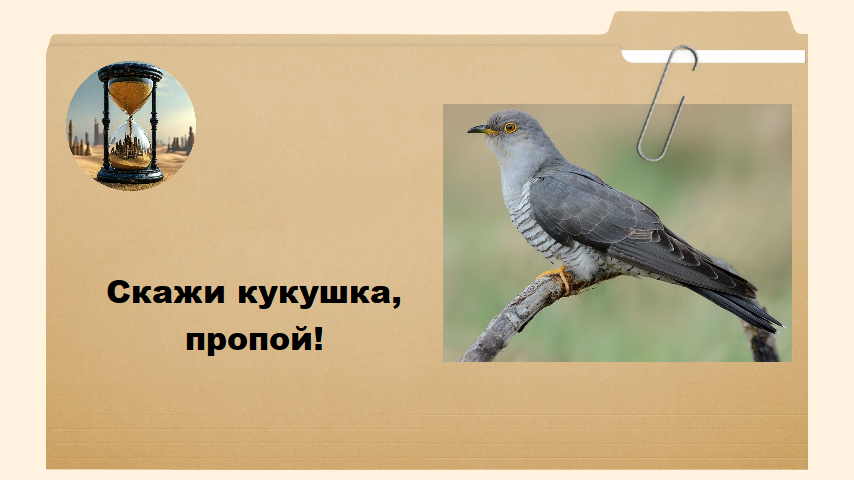 Скажи кукушка, пропой!